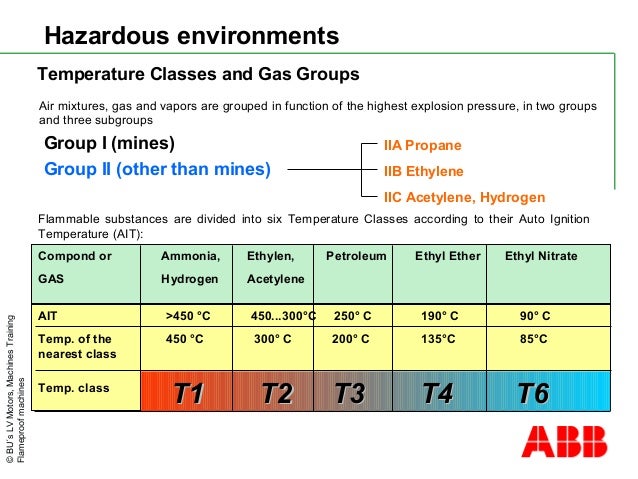 Hazardous environments

Temperature Classes and Gas Groups

Air mixtures, gas and vapors are grouped in function of the highest explosion pressure, in two groups and three subgroups

Group I (mines)

Group II (other than mines)

IIA Propane

IIB Ethylene

IIC Acetylene, Hydrogen

Flammable substances are divided into six Temperature Classes according to their Auto Ignition Temperature (AIT):

| Compond or GAS | Ammonia, Hydrogen | Ethylen, Acetylene | Petroleum | Ethyl Ether | Ethyl Nitrate |
|---|---|---|---|---|---|
| AIT | >450 °C | 450...300°C | 250° C | 190° C | 90° C |
| Temp. of the nearest class | 450 °C | 300° C | 200° C | 135°C | 85°C |
| Temp. class | T1 | T2 | T3 | T4 | T6 |

© BU's LV Motors, Machines Training
Flameproof machines

ABB